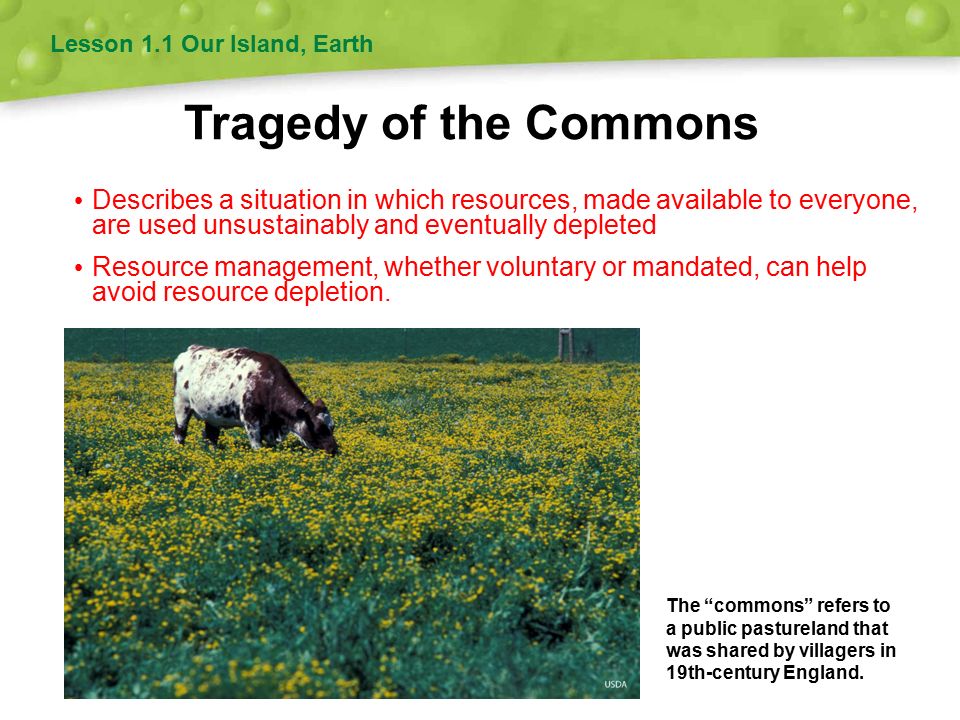 Lesson 1.1 Our Island, Earth

Tragedy of the Commons

• Describes a situation in which resources, made available to everyone, are used unsustainably and eventually depleted

• Resource management, whether voluntary or mandated, can help avoid resource depletion.

USDA

The “commons” refers to a public pastureland that was shared by villagers in 19th-century England.